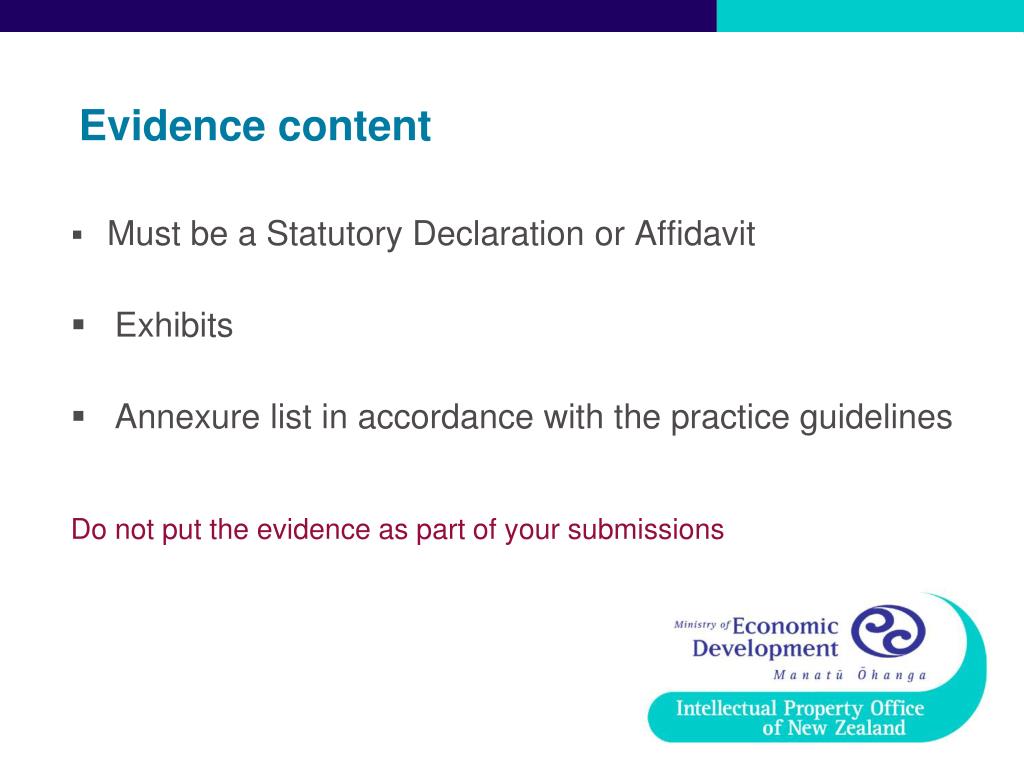 Evidence content

▪ Must be a Statutory Declaration or Affidavit

▪ Exhibits

▪ Annexure list in accordance with the practice guidelines

Do not put the evidence as part of your submissions

Ministry of Economic Development
Manatū Ōhanga

Intellectual Property Office of New Zealand